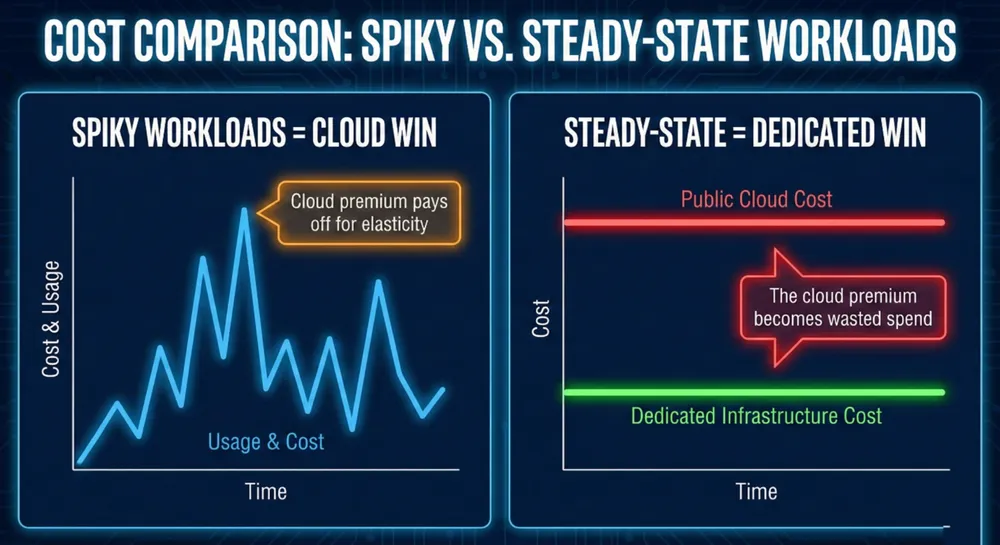 COST COMPARISON: SPIKY VS. STEADY-STATE WORKLOADS

SPIKY WORKLOADS = CLOUD WIN

Cloud premium pays off for elasticity

Cost & Usage

Usage & Cost

Time

STEADY-STATE = DEDICATED WIN

Public Cloud Cost

The cloud premium becomes wasted spend

Cost

Dedicated Infrastructure Cost

Time